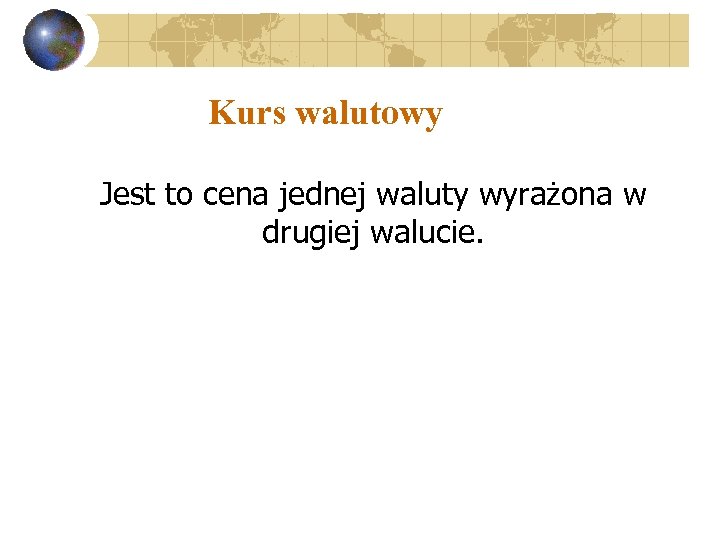 Kurs walutowy

Jest to cena jednej waluty wyrażona w drugiej walucie.